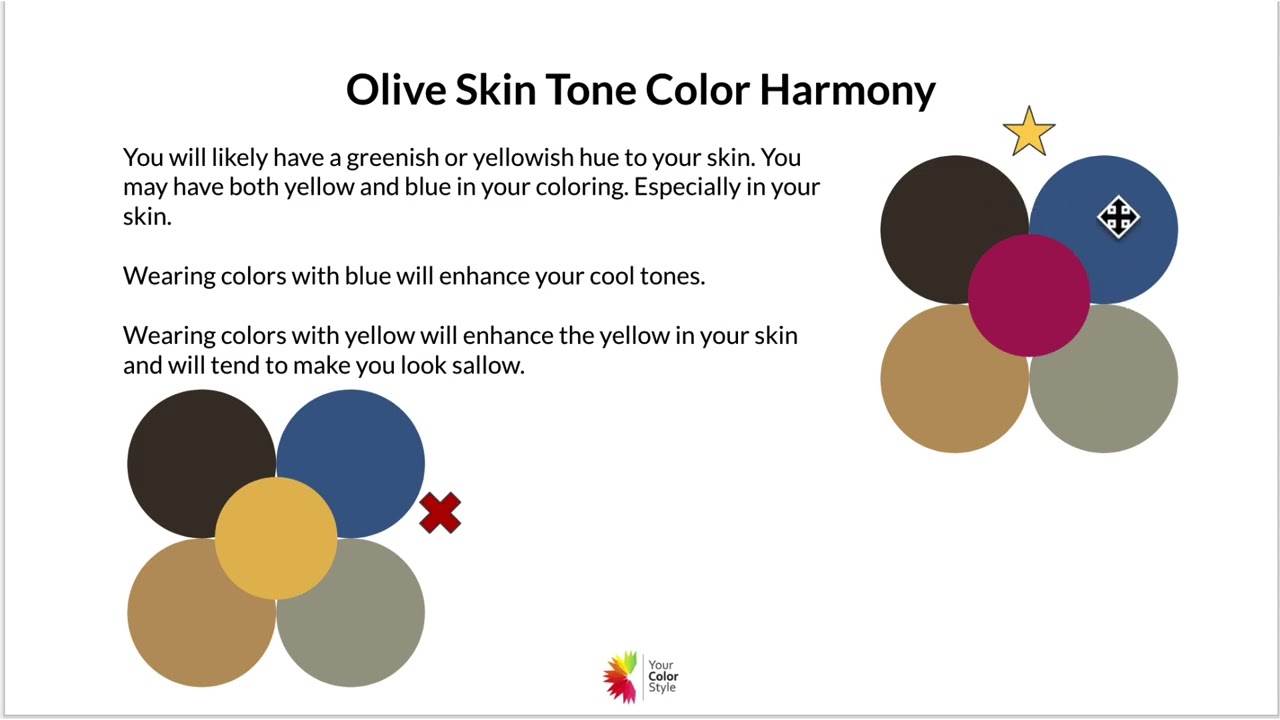 Olive Skin Tone Color Harmony

You will likely have a greenish or yellowish hue to your skin. You may have both yellow and blue in your coloring. Especially in your skin.

Wearing colors with blue will enhance your cool tones.

Wearing colors with yellow will enhance the yellow in your skin and will tend to make you look sallow.

Your Color Style